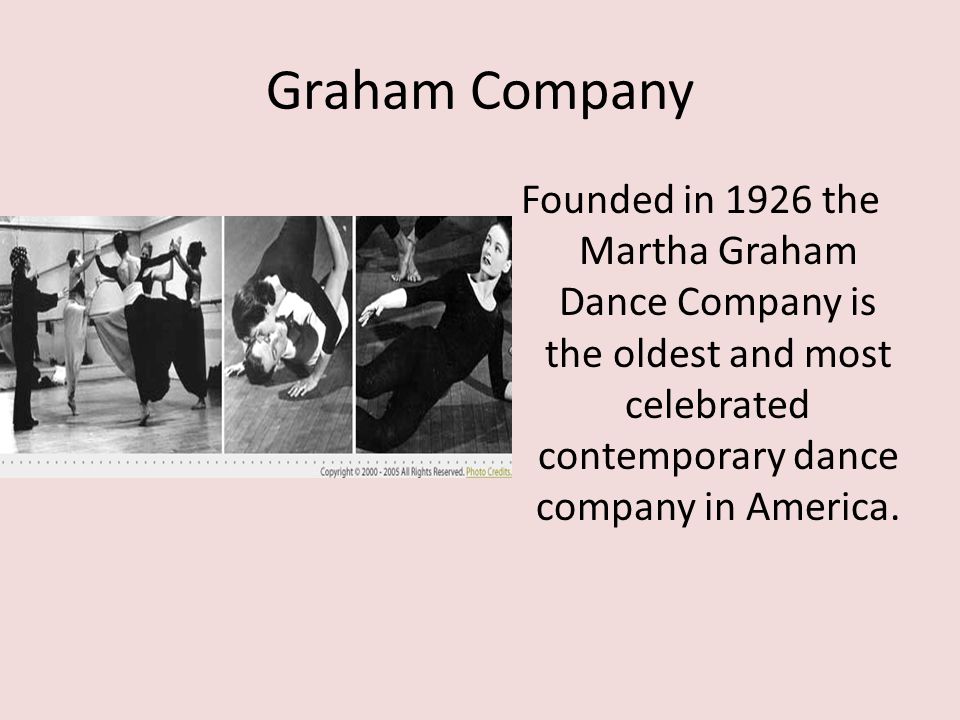 Graham Company

Copyright © 2000 - 2005 All Rights Reserved. Photo Credits.

Founded in 1926 the Martha Graham Dance Company is the oldest and most celebrated contemporary dance company in America.